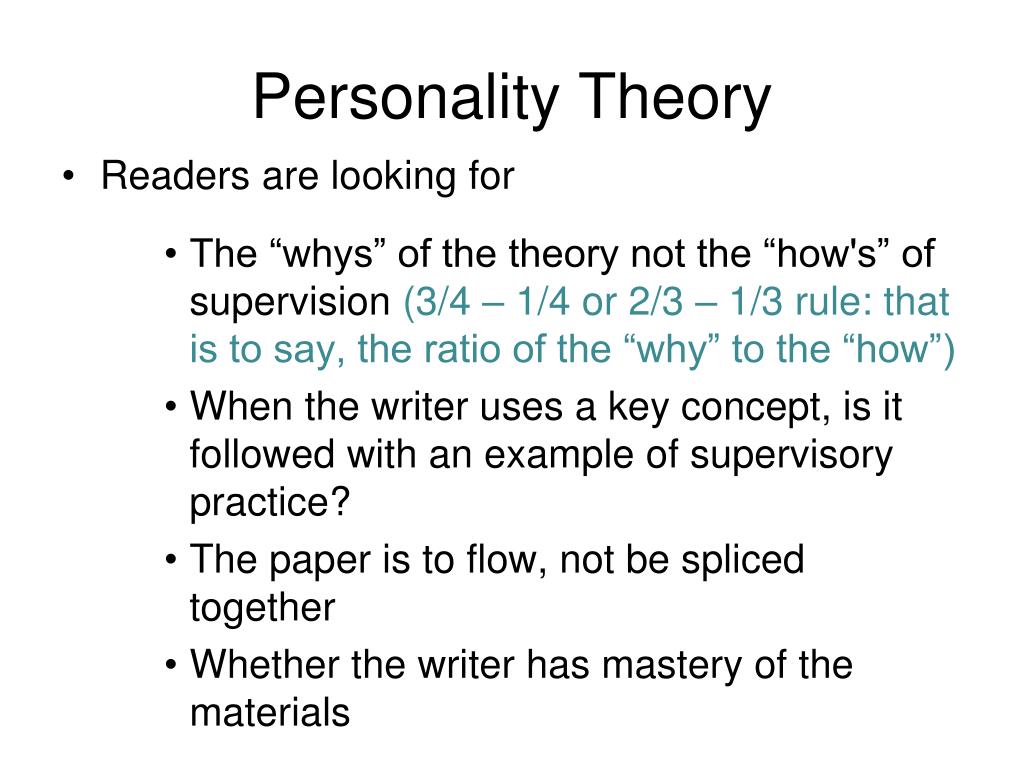 Personality Theory

• Readers are looking for

• The “whys” of the theory not the “how's” of supervision (3/4 – 1/4 or 2/3 – 1/3 rule: that is to say, the ratio of the “why” to the “how”)

• When the writer uses a key concept, is it followed with an example of supervisory practice?

• The paper is to flow, not be spliced together

• Whether the writer has mastery of the materials